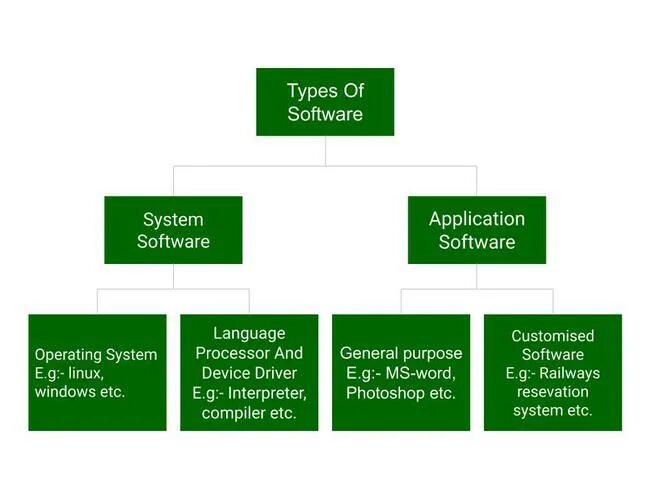 Types Of Software

System Software

Application Software

Operating System E.g:- linux, windows etc.

Language Processor And Device Driver E.g:- Interpreter, compiler etc.

General purpose E.g:- MS-word, Photoshop etc.

Customised Software E.g:- Railways resevation system etc.